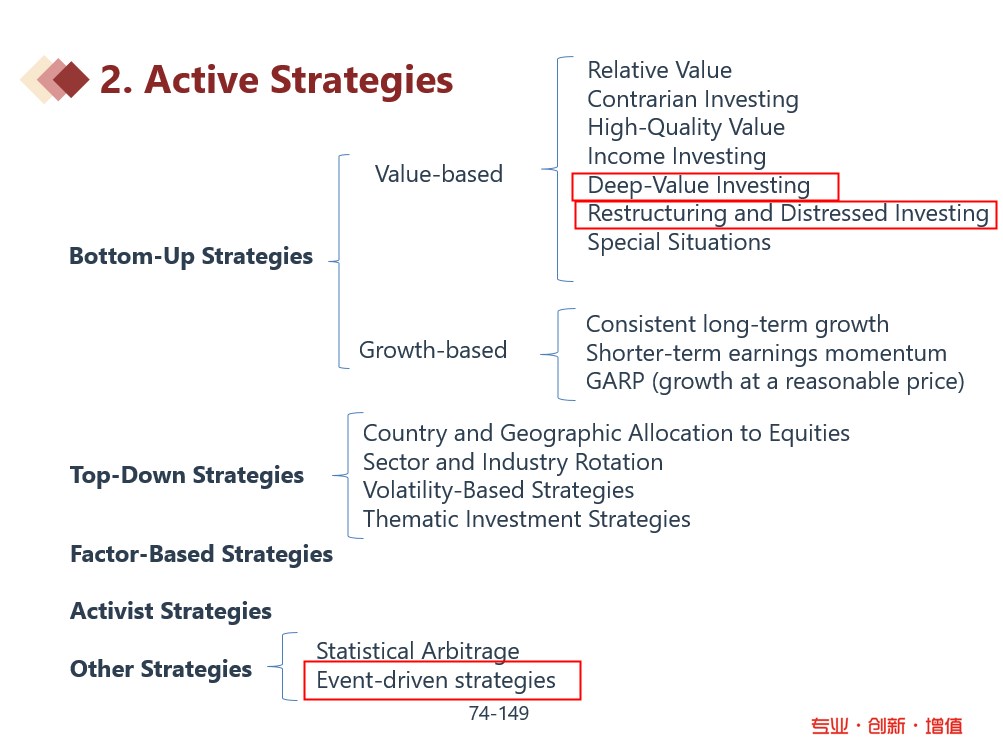 2. Active Strategies

Bottom-Up Strategies

Value-based

Relative Value
Contrarian Investing
High-Quality Value
Income Investing
Deep-Value Investing
Restructuring and Distressed Investing
Special Situations

Growth-based

Consistent long-term growth
Shorter-term earnings momentum
GARP (growth at a reasonable price)

Top-Down Strategies

Country and Geographic Allocation to Equities
Sector and Industry Rotation
Volatility-Based Strategies
Thematic Investment Strategies

Factor-Based Strategies

Activist Strategies

Other Strategies

Statistical Arbitrage
Event-driven strategies

74-149

专业 · 创新 · 增值